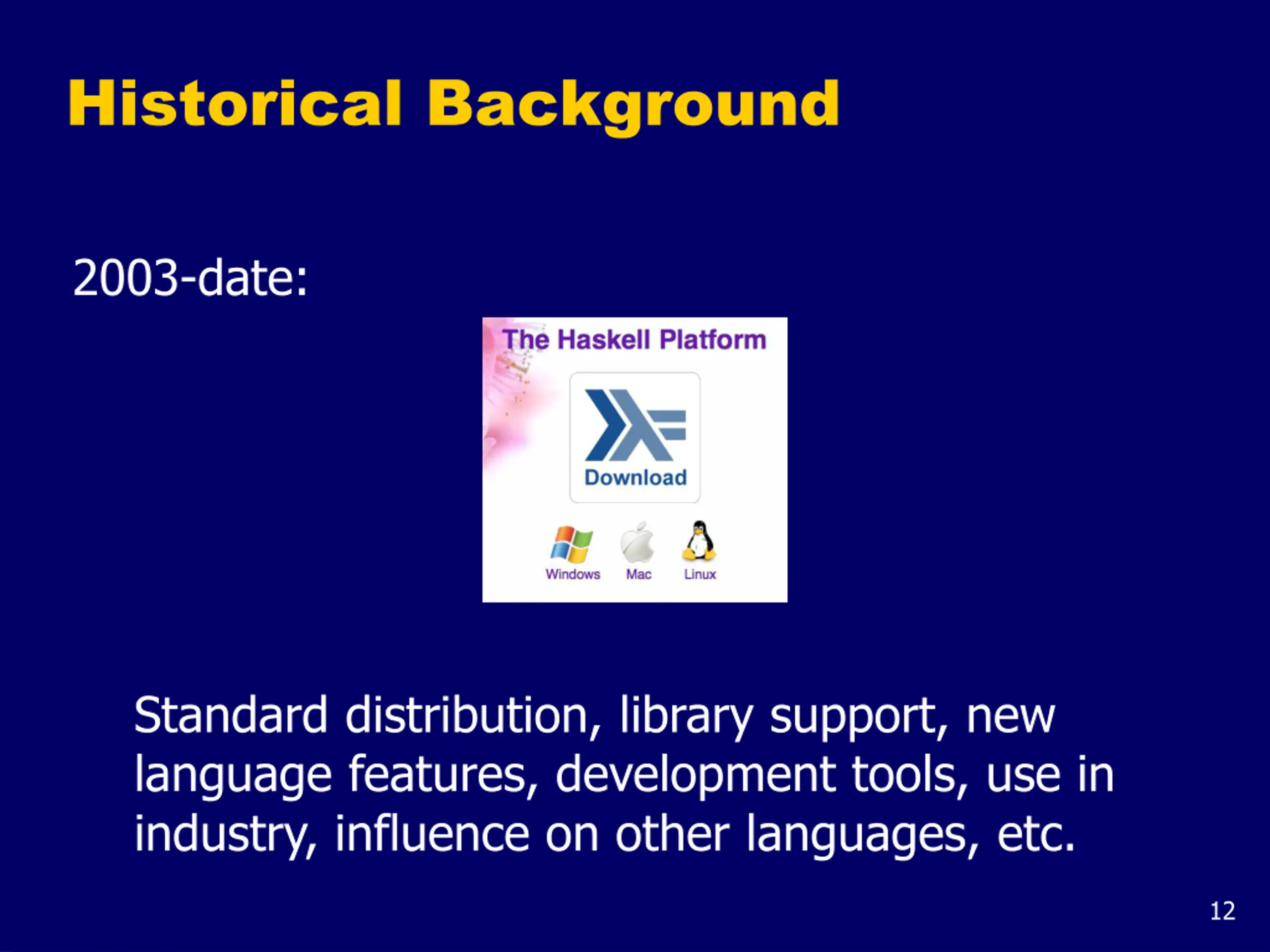 Historical Background

2003-date:

The Haskell Platform

Download

Windows Mac Linux

Standard distribution, library support, new language features, development tools, use in industry, influence on other languages, etc.

12